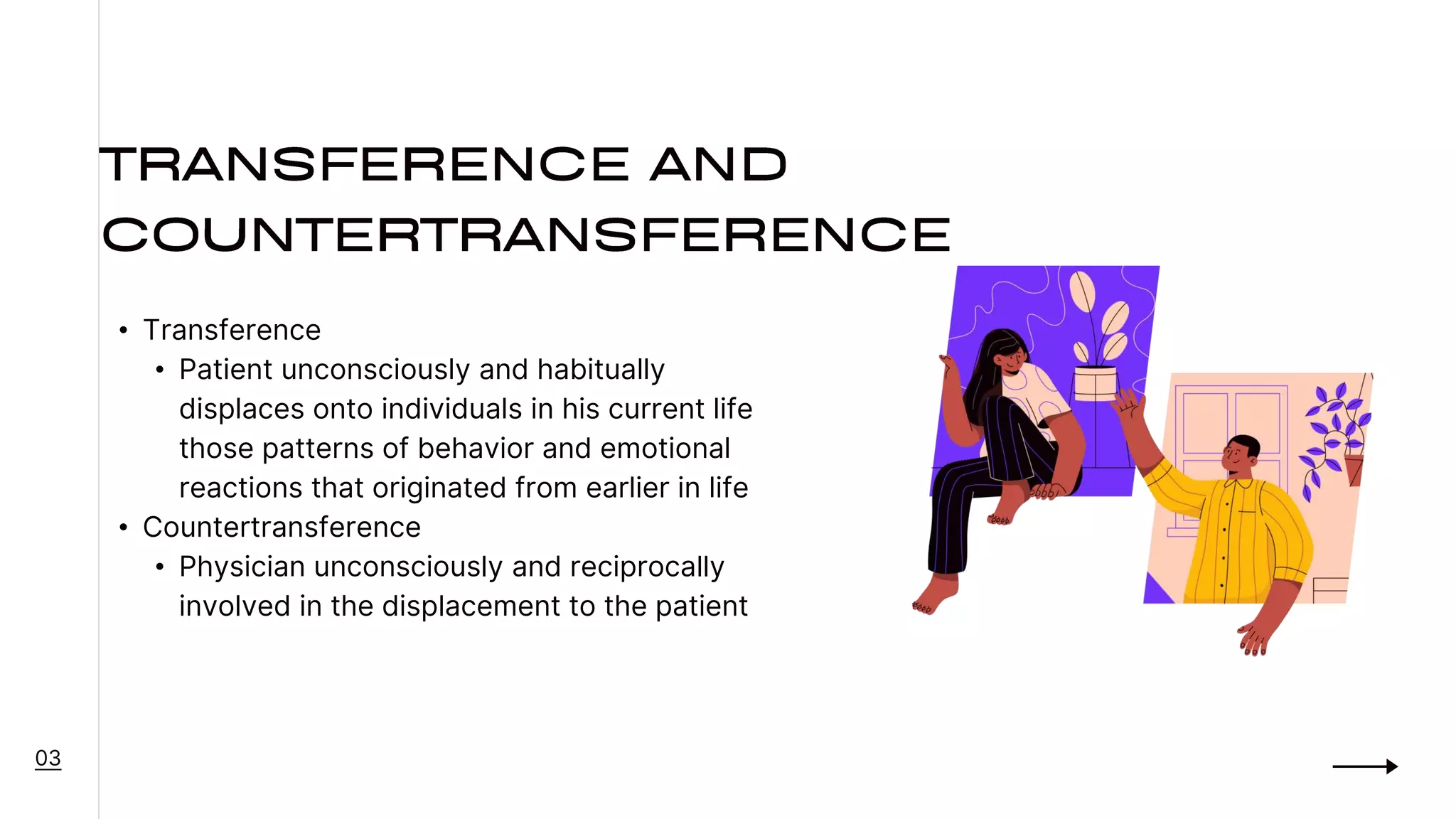 TRANSFERENCE AND COUNTERTRANSFERENCE

• Transference
  • Patient unconsciously and habitually displaces onto individuals in his current life those patterns of behavior and emotional reactions that originated from earlier in life
• Countertransference
  • Physician unconsciously and reciprocally involved in the displacement to the patient

03